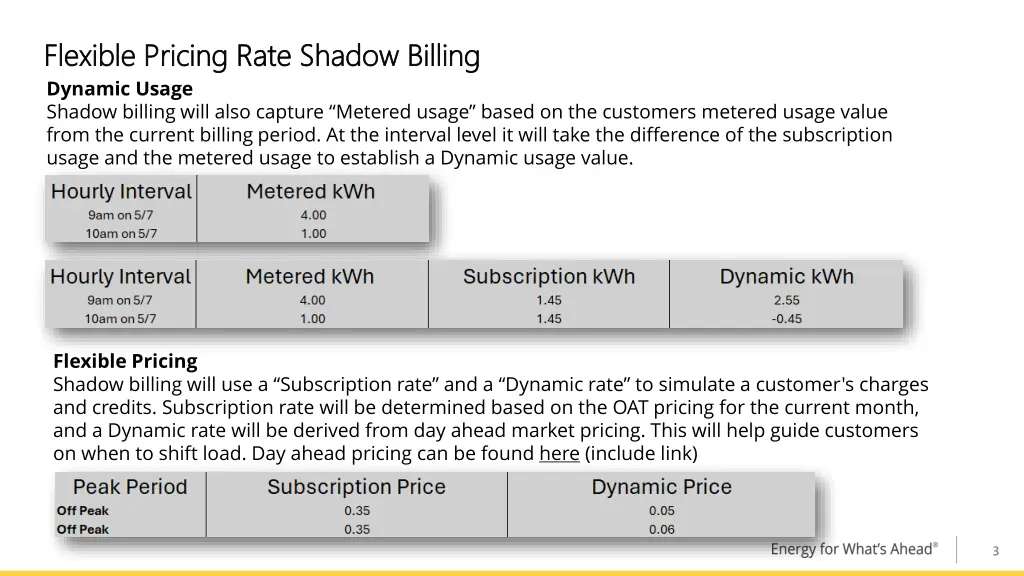 Flexible Pricing Rate Shadow Billing

**Dynamic Usage**
Shadow billing will also capture “Metered usage” based on the customers metered usage value from the current billing period. At the interval level it will take the difference of the subscription usage and the metered usage to establish a Dynamic usage value.

| Hourly Interval | Metered kWh |
|---|---|
| 9am on 5/7 | 4.00 |
| 10am on 5/7 | 1.00 |

| Hourly Interval | Metered kWh | Subscription kWh | Dynamic kWh |
|---|---|---|---|
| 9am on 5/7 | 4.00 | 1.45 | 2.55 |
| 10am on 5/7 | 1.00 | 1.45 | -0.45 |

**Flexible Pricing**
Shadow billing will use a “Subscription rate” and a “Dynamic rate” to simulate a customer's charges and credits. Subscription rate will be determined based on the OAT pricing for the current month, and a Dynamic rate will be derived from day ahead market pricing. This will help guide customers on when to shift load. Day ahead pricing can be found here (include link)

| Peak Period | Subscription Price | Dynamic Price |
|---|---|---|
| Off Peak | 0.35 | 0.05 |
| Off Peak | 0.35 | 0.06 |

Energy for What's Ahead®

3